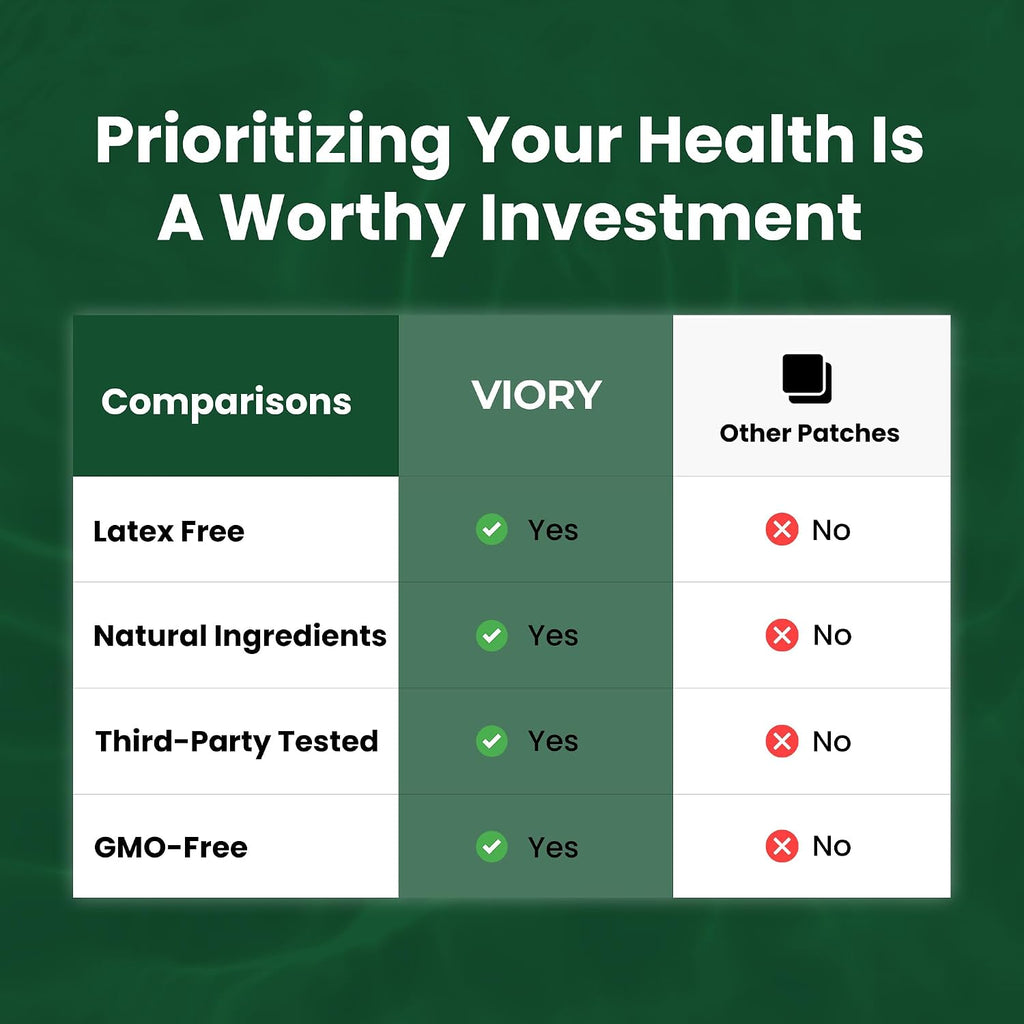 Prioritizing Your Health Is A Worthy Investment

| Comparisons | VIORY | Other Patches |
|---|---|---|
| Latex Free | Yes | No |
| Natural Ingredients | Yes | No |
| Third-Party Tested | Yes | No |
| GMO-Free | Yes | No |